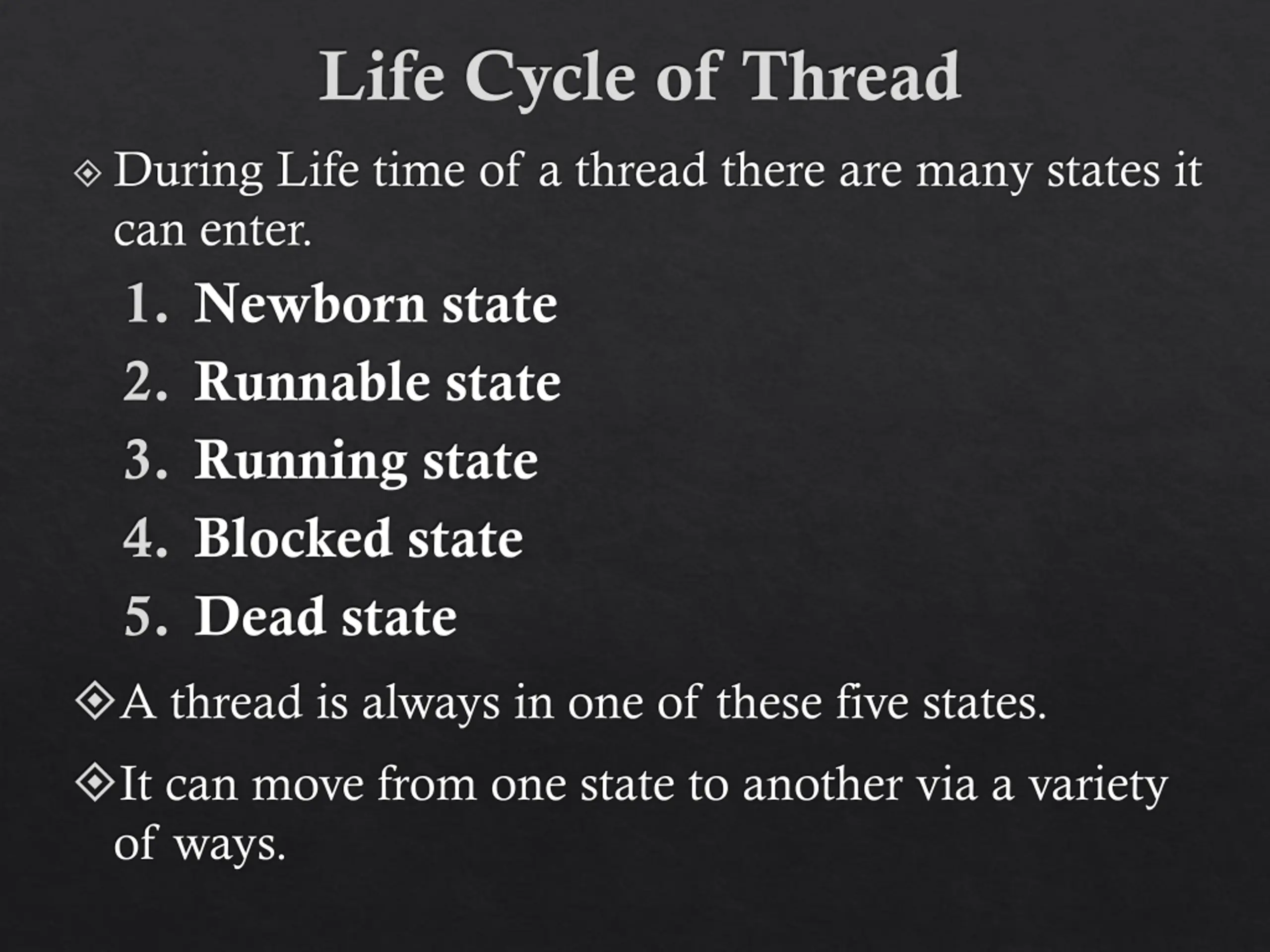 Life Cycle of Thread

During Life time of a thread there are many states it can enter.

1. Newborn state
2. Runnable state
3. Running state
4. Blocked state
5. Dead state

A thread is always in one of these five states.

It can move from one state to another via a variety of ways.